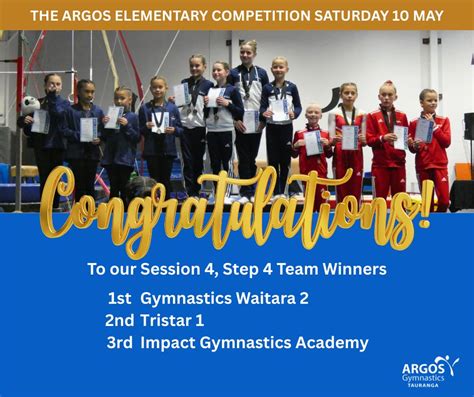 THE ARGOS ELEMENTARY COMPETITION SATURDAY 10 MAY

Congratulations!

To our Session 4, Step 4 Team Winners

1st Gymnastics Waitara 2
2nd Tristar 1
3rd Impact Gymnastics Academy

ARGOS Gymnastics TAURANGA